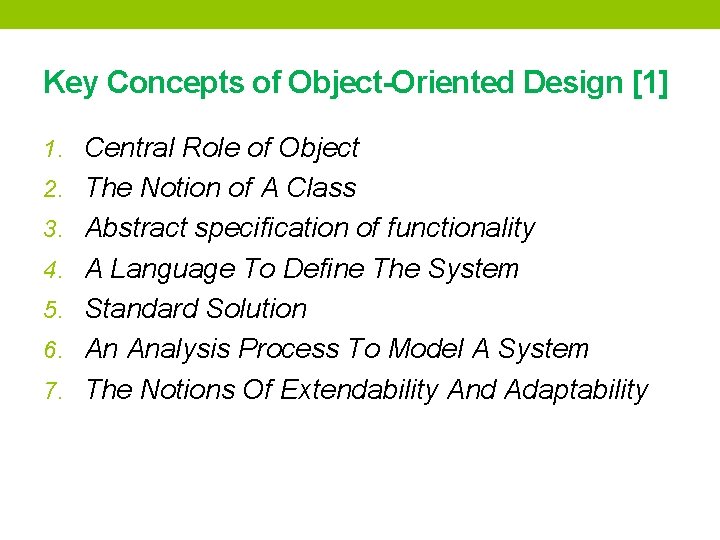 Key Concepts of Object-Oriented Design [1]

1. Central Role of Object
2. The Notion of A Class
3. Abstract specification of functionality
4. A Language To Define The System
5. Standard Solution
6. An Analysis Process To Model A System
7. The Notions Of Extendability And Adaptability